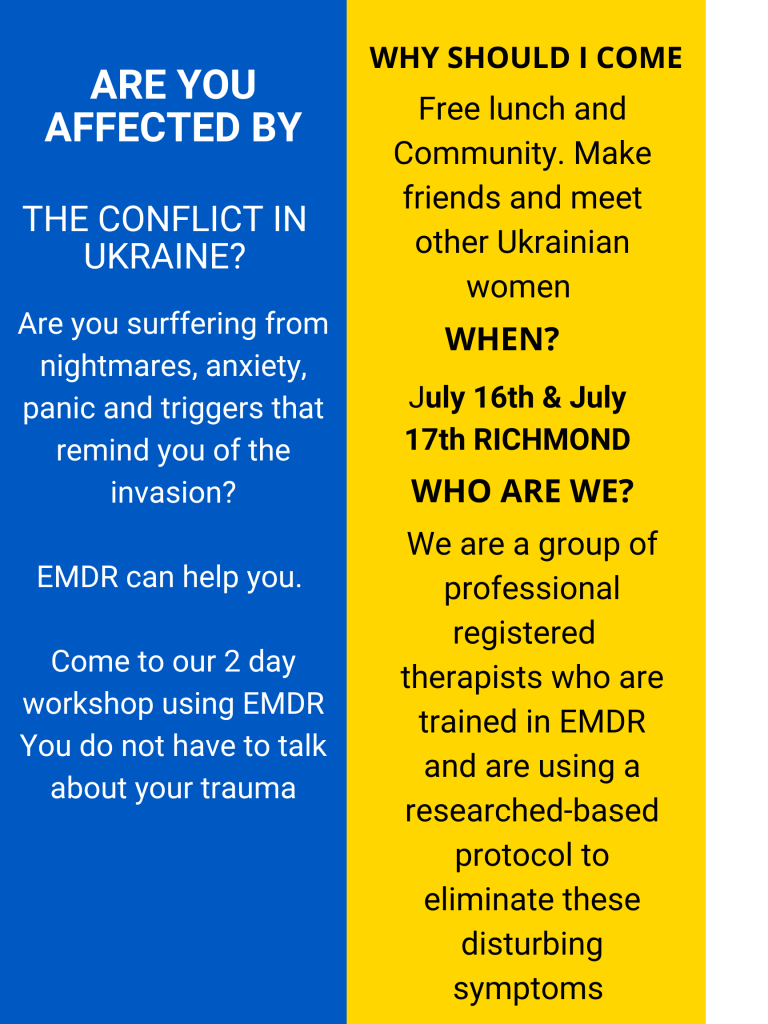 ARE YOU AFFECTED BY

THE CONFLICT IN UKRAINE?

Are you surffering from nightmares, anxiety, panic and triggers that remind you of the invasion?

EMDR can help you.

Come to our 2 day workshop using EMDR You do not have to talk about your trauma

WHY SHOULD I COME

Free lunch and Community. Make friends and meet other Ukrainian women

WHEN?

July 16th & July 17th RICHMOND

WHO ARE WE?

We are a group of professional registered therapists who are trained in EMDR and are using a researched-based protocol to eliminate these disturbing symptoms